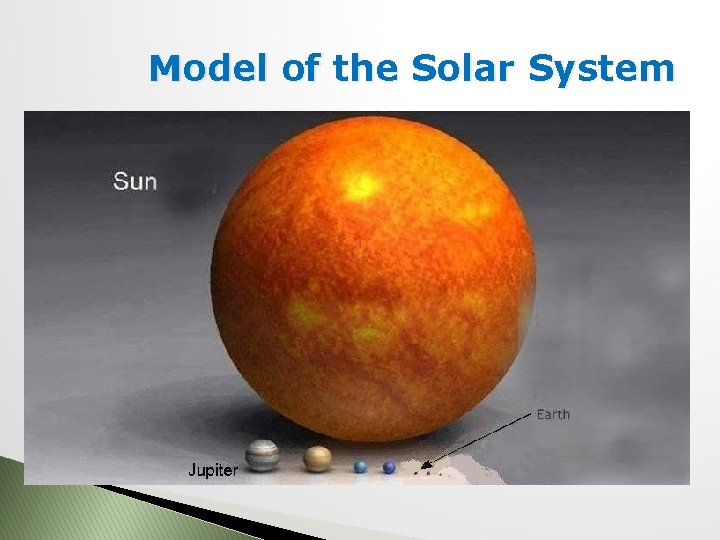 Model of the Solar System

Sun

Earth

Jupiter